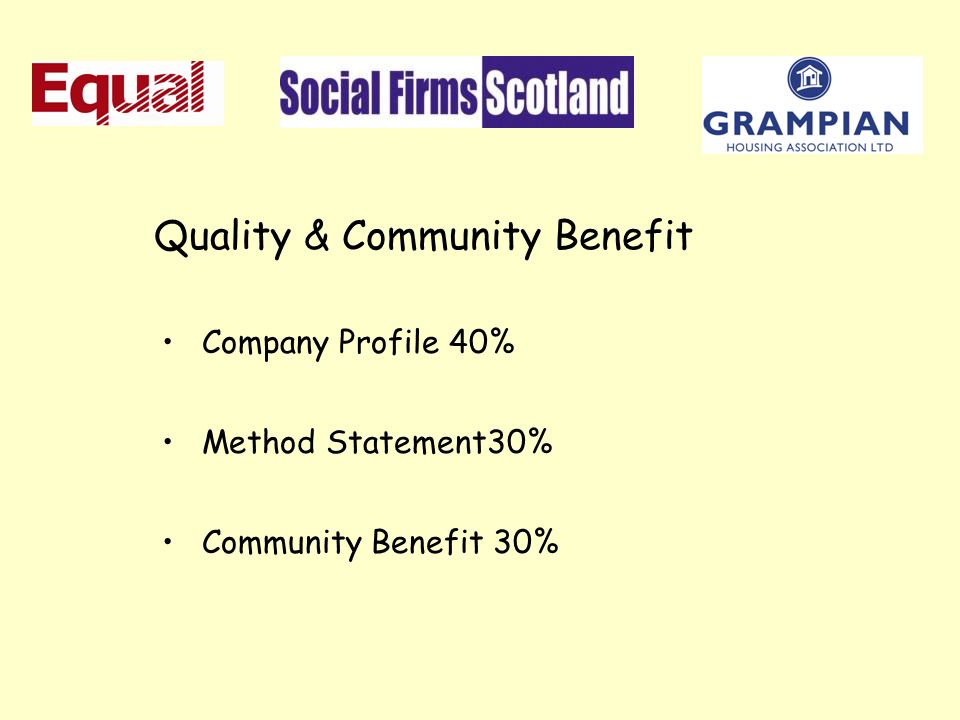 Equal

Social Firms Scotland

GRAMPIAN
HOUSING ASSOCIATION LTD

Quality & Community Benefit

• Company Profile 40%

• Method Statement30%

• Community Benefit 30%